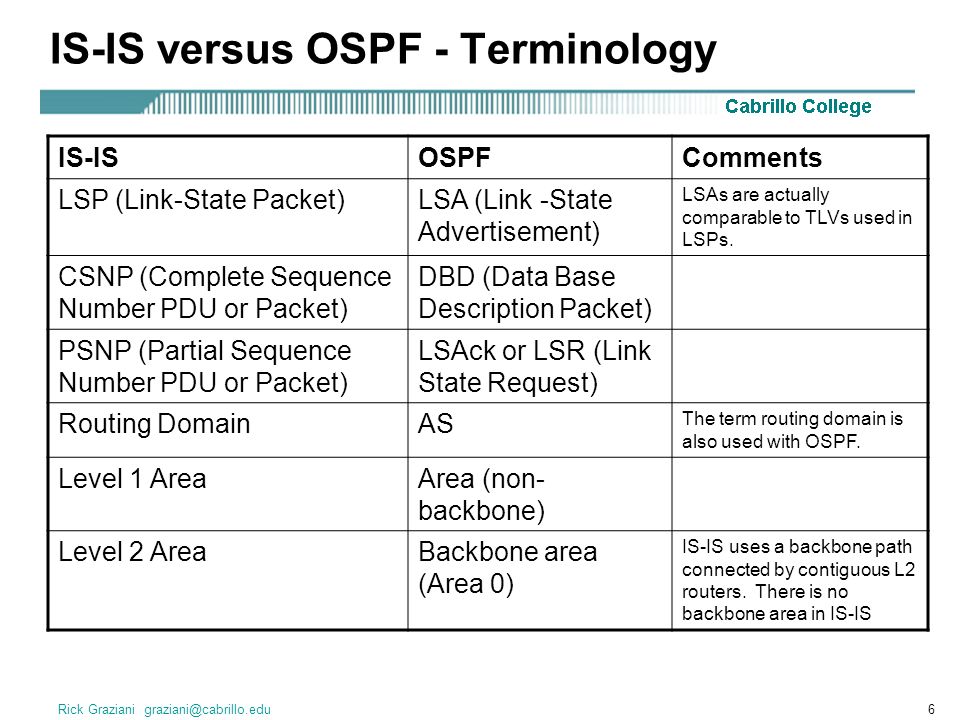 IS-IS versus OSPF - Terminology

Cabrillo College

| IS-IS | OSPF | Comments |
|---|---|---|
| LSP (Link-State Packet) | LSA (Link -State Advertisement) | LSAs are actually comparable to TLVs used in LSPs. |
| CSNP (Complete Sequence Number PDU or Packet) | DBD (Data Base Description Packet) | |
| PSNP (Partial Sequence Number PDU or Packet) | LSAck or LSR (Link State Request) | |
| Routing Domain | AS | The term routing domain is also used with OSPF. |
| Level 1 Area | Area (non-backbone) | |
| Level 2 Area | Backbone area (Area 0) | IS-IS uses a backbone path connected by contiguous L2 routers. There is no backbone area in IS-IS |

Rick Graziani graziani@cabrillo.edu

6